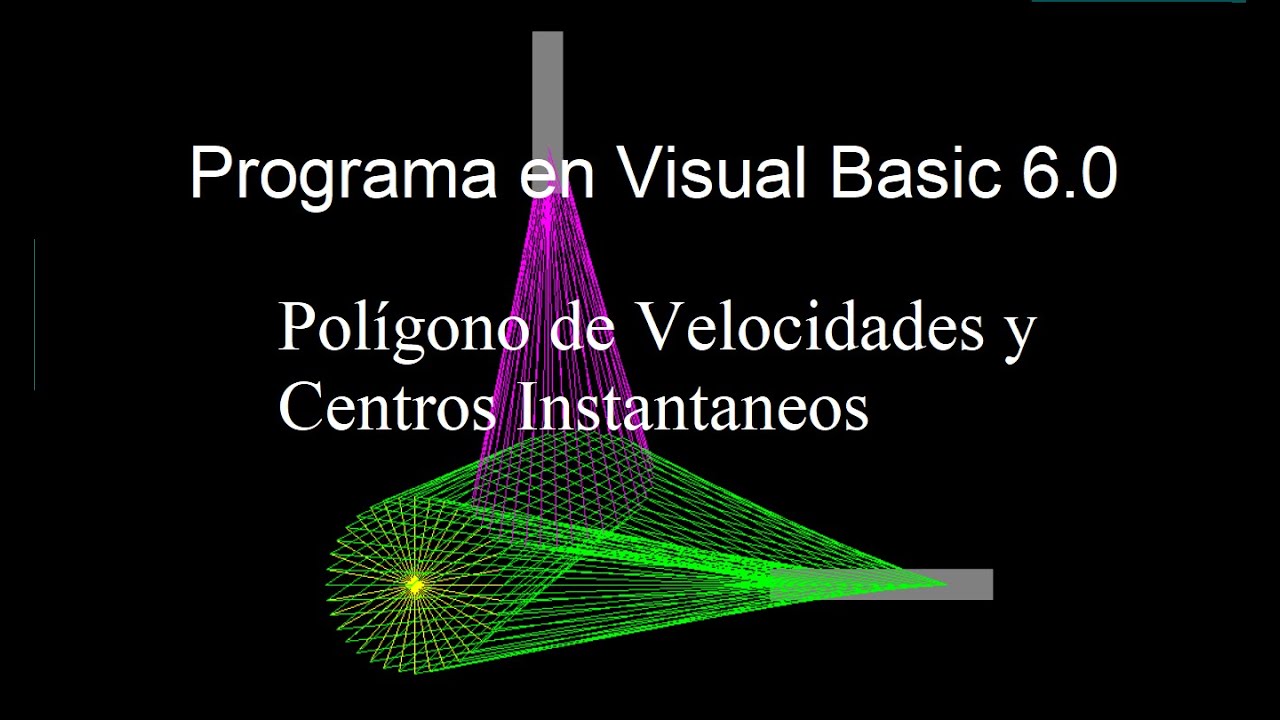 Programa en Visual Basic 6.0

Polígono de Velocidades y Centros Instantaneos